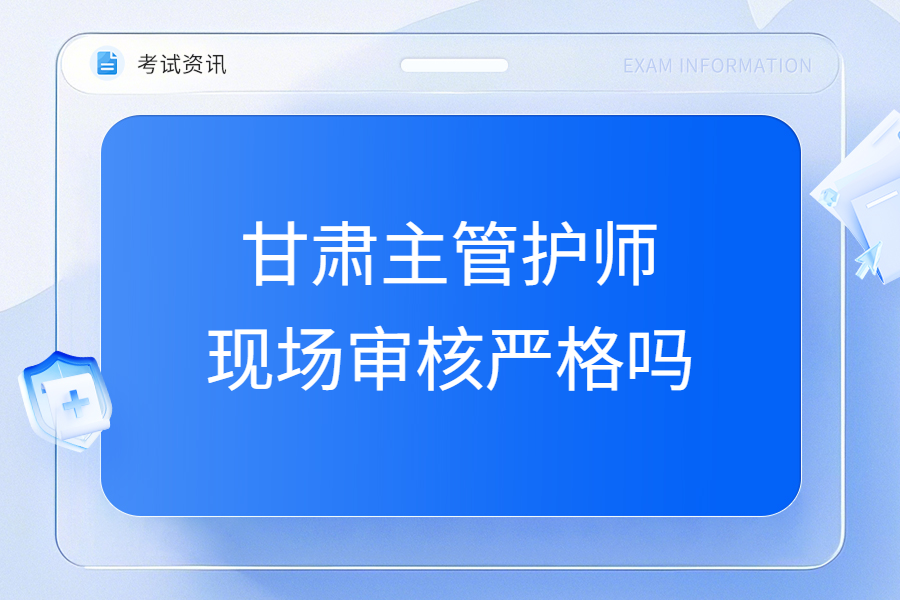 考试资讯

EXAM INFORMATION

甘肃主管护师
现场审核严格吗